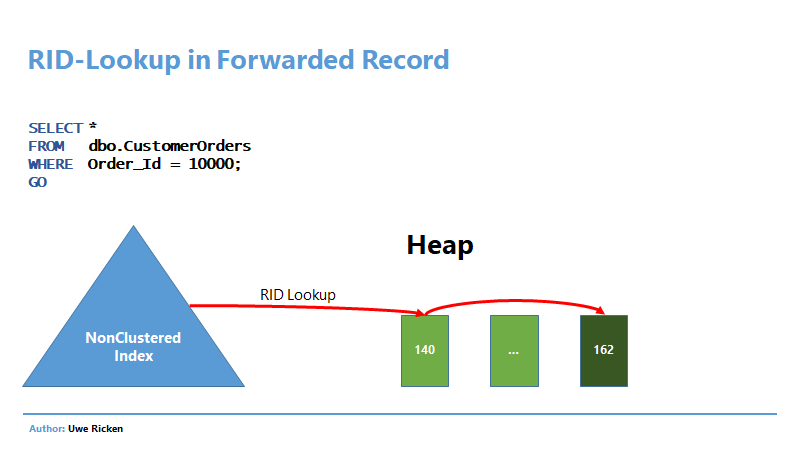 RID-Lookup in Forwarded Record

SELECT *
FROM dbo.CustomerOrders
WHERE Order_Id = 10000;
GO

Heap

RID Lookup

NonClustered Index

140

...

162

Author: Uwe Ricken